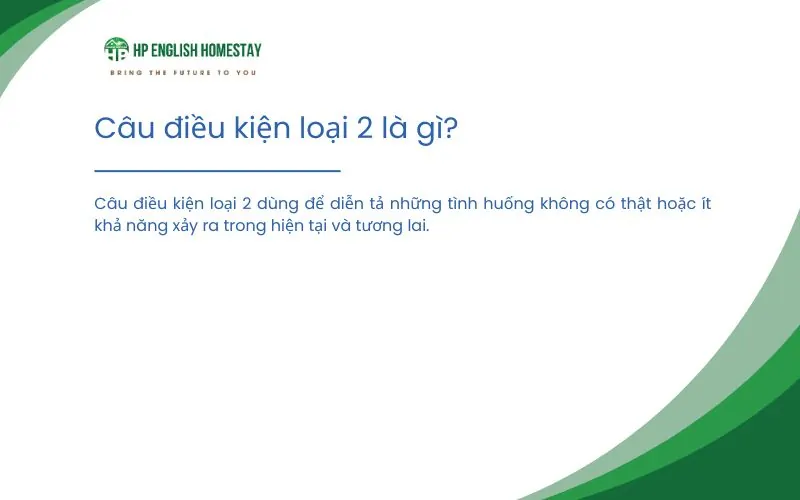 HP ENGLISH HOMESTAY
BRING THE FUTURE TO YOU

Câu điều kiện loại 2 là gì?

Câu điều kiện loại 2 dùng để diễn tả những tình huống không có thật hoặc ít khả năng xảy ra trong hiện tại và tương lai.